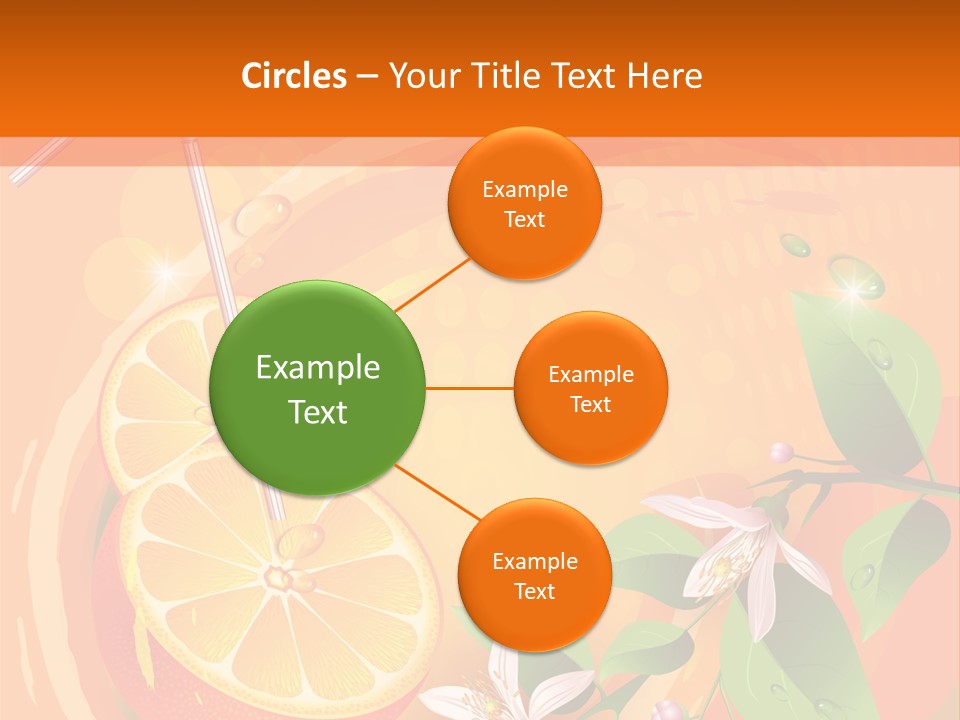 Circles – Your Title Text Here

Example Text

Example Text

Example Text

Example Text